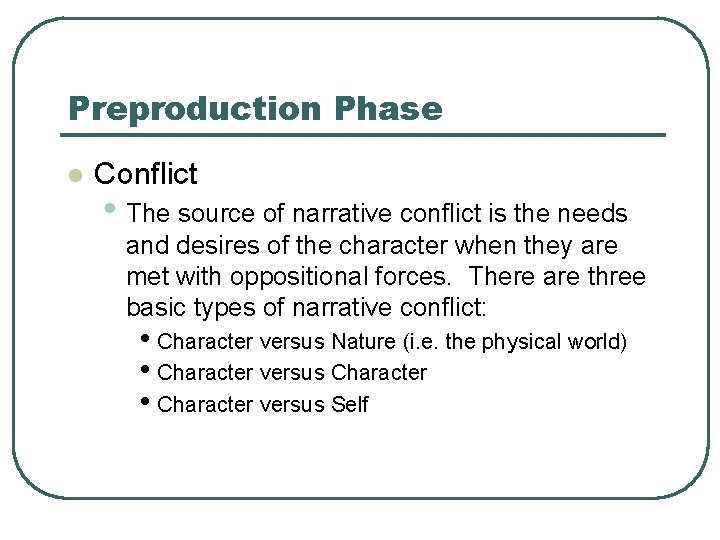 Preproduction Phase

- Conflict
  - The source of narrative conflict is the needs and desires of the character when they are met with oppositional forces.  There are three basic types of narrative conflict:
    - Character versus Nature (i.e. the physical world)
    - Character versus Character
    - Character versus Self